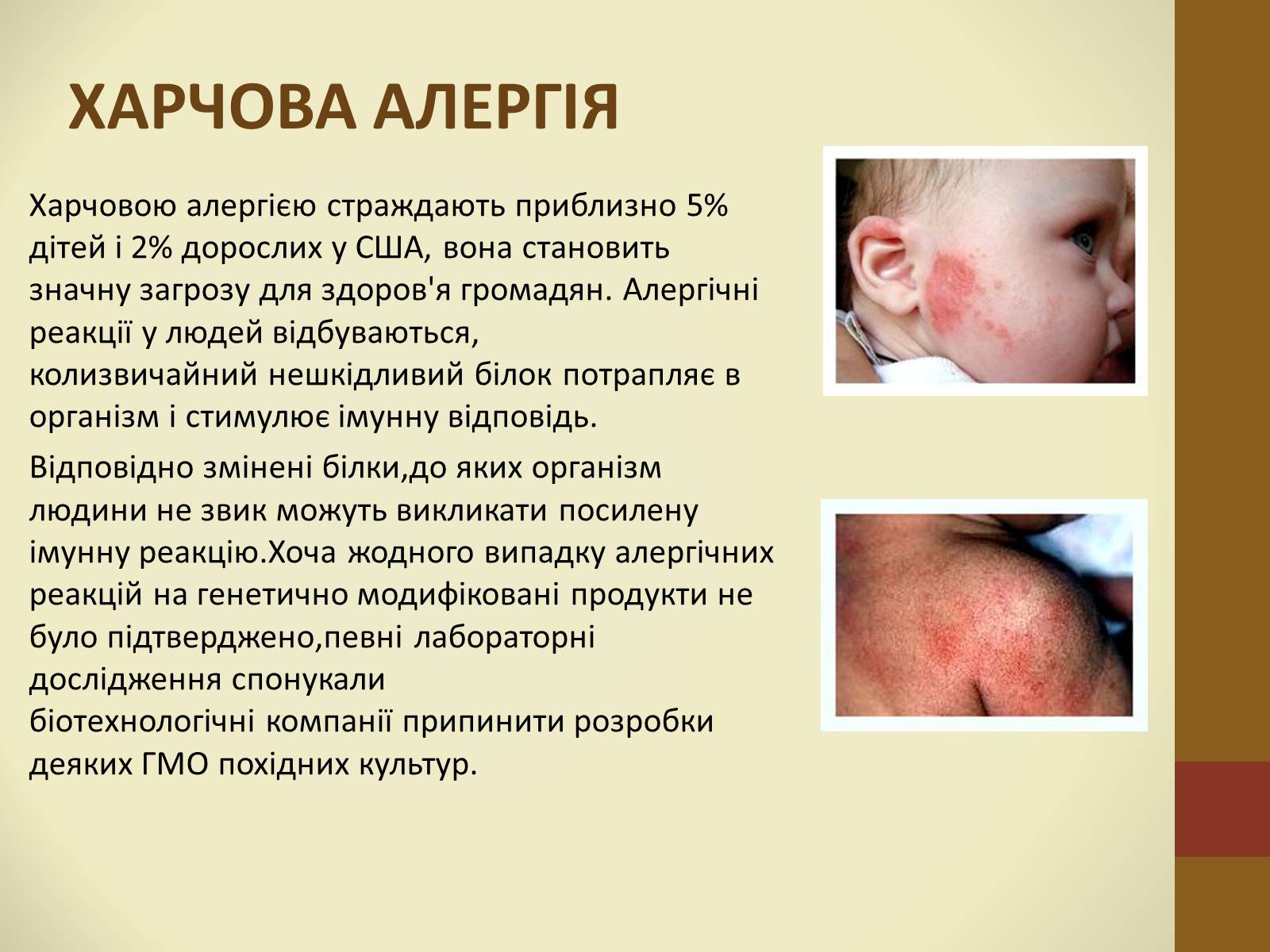 ХАРЧОВА АЛЕРГІЯ

Харчовою алергією страждають приблизно 5% дітей і 2% дорослих у США, вона становить значну загрозу для здоров'я громадян. Алергічні реакції у людей відбуваються, колизвичайний нешкідливий білок потрапляє в організм і стимулює імунну відповідь.

Відповідно змінені білки,до яких організм людини не звик можуть викликати посилену імунну реакцію.Хоча жодного випадку алергічних реакцій на генетично модифіковані продукти не було підтверджено,певні лабораторні дослідження спонукали біотехнологічні компанії припинити розробки деяких ГМО похідних культур.